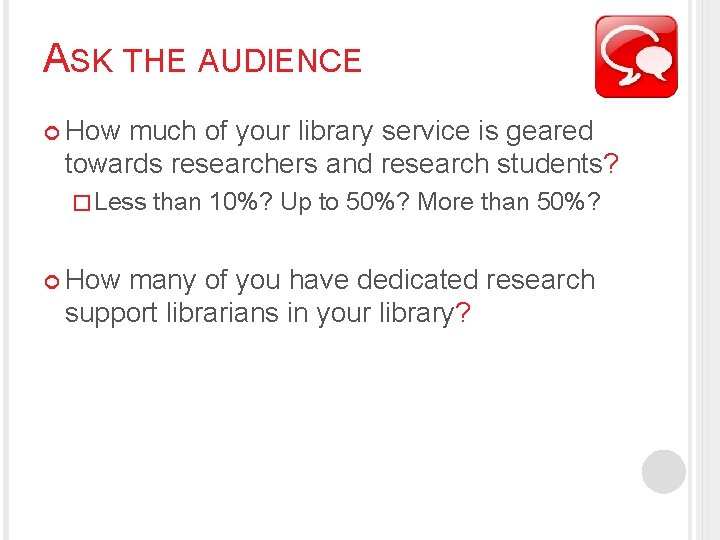 ASK THE AUDIENCE

How much of your library service is geared towards researchers and research students?

Less than 10%? Up to 50%? More than 50%?

How many of you have dedicated research support librarians in your library?